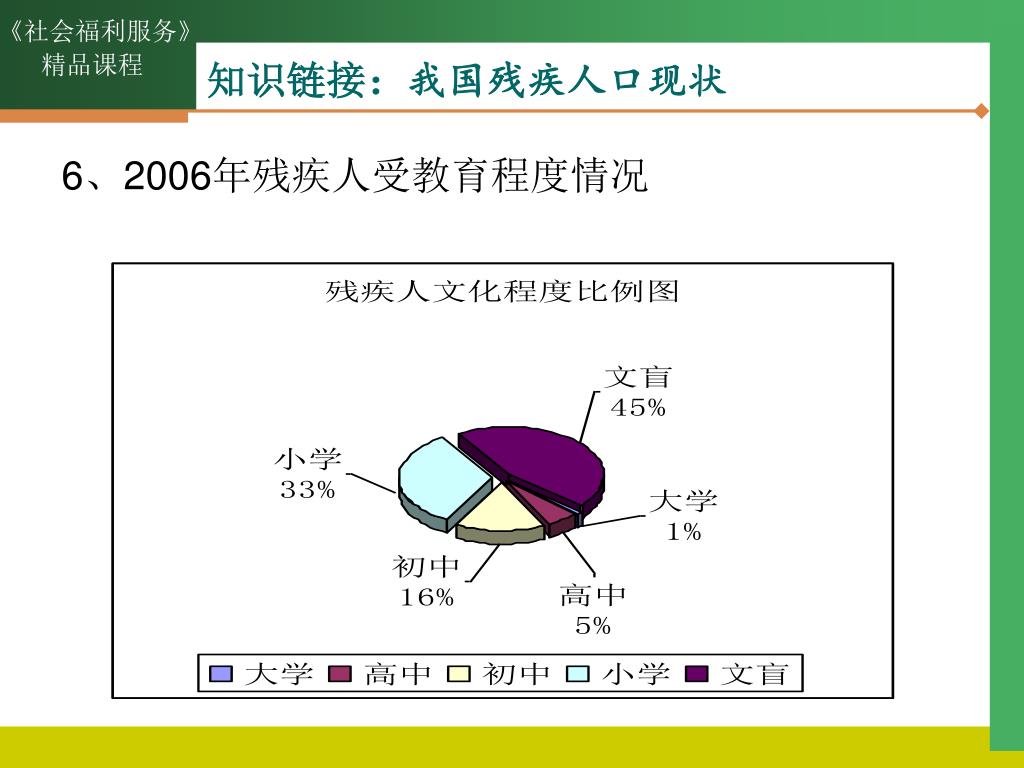 《社会福利服务》
精品课程

知识链接：我国残疾人口现状

6、2006年残疾人受教育程度情况

残疾人文化程度比例图

文盲
45%

小学
33%

大学
1%

初中
16%

高中
5%

大学 高中 初中 小学 文盲